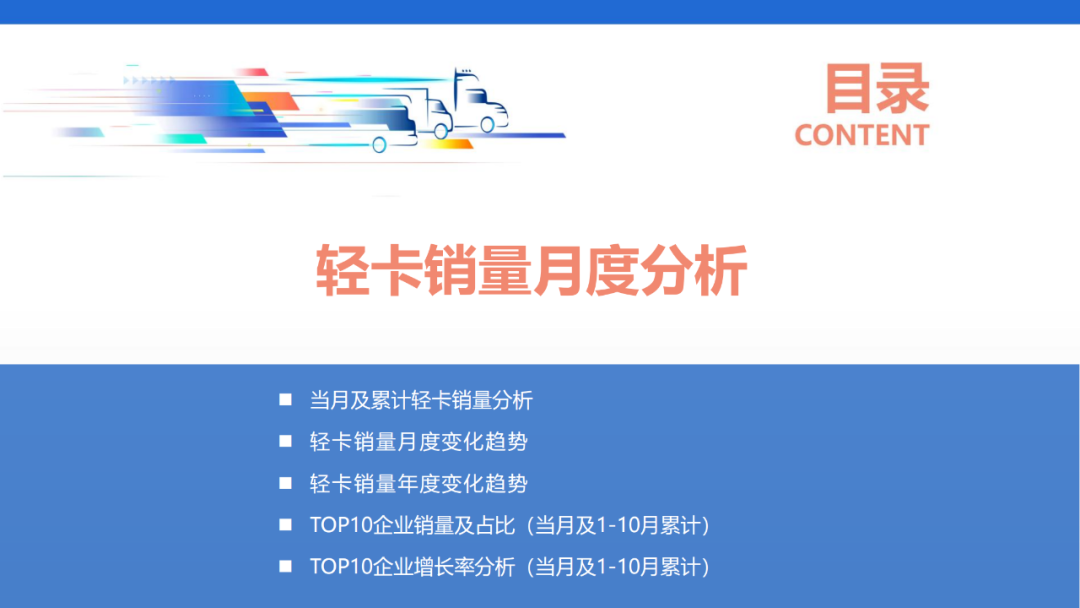 目录
CONTENT

轻卡销量月度分析

■ 当月及累计轻卡销量分析
■ 轻卡销量月度变化趋势
■ 轻卡销量年度变化趋势
■ TOP10企业销量及占比（当月及1-10月累计）
■ TOP10企业增长率分析（当月及1-10月累计）